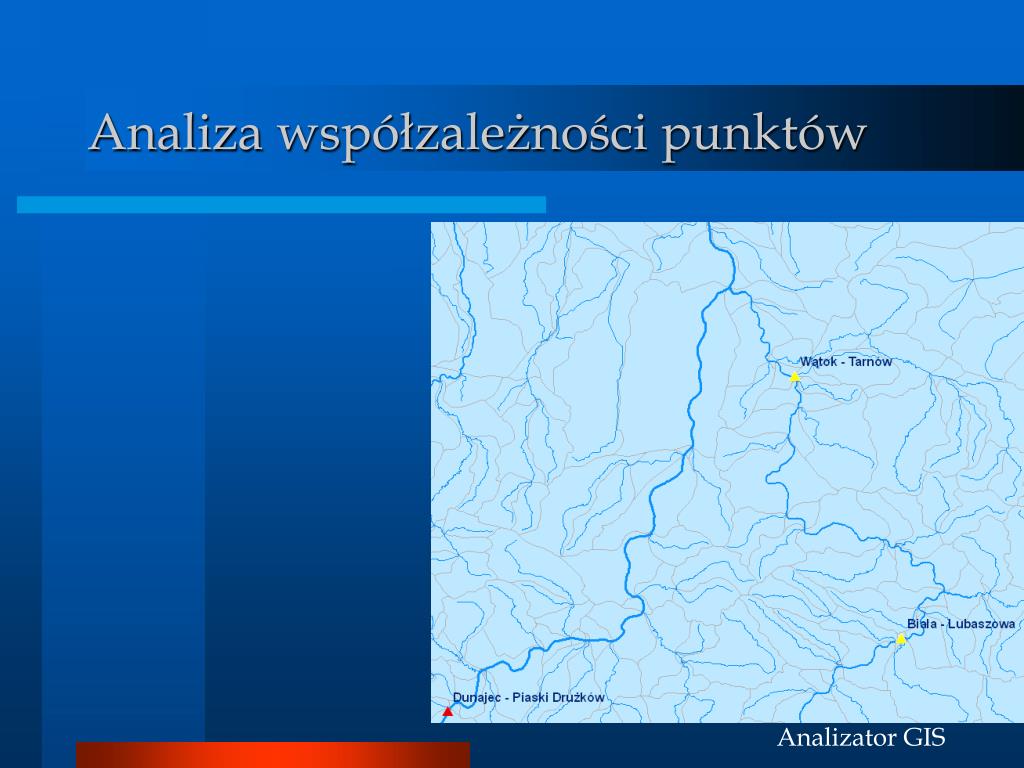 Analiza współzależności punktów

Wątok - Tarnów

Biała - Lubaszowa

Dunajec - Piaski Drużków

Analizator GIS